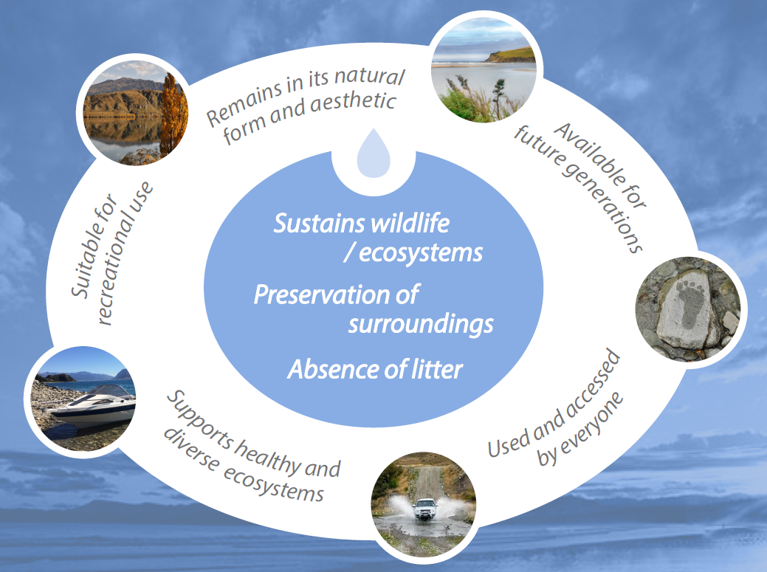 Remains in its natural form and aesthetic

Available for future generations

Used and accessed by everyone

Supports healthy and diverse ecosystems

Suitable for recreational use

Sustains wildlife / ecosystems

Preservation of surroundings

Absence of litter